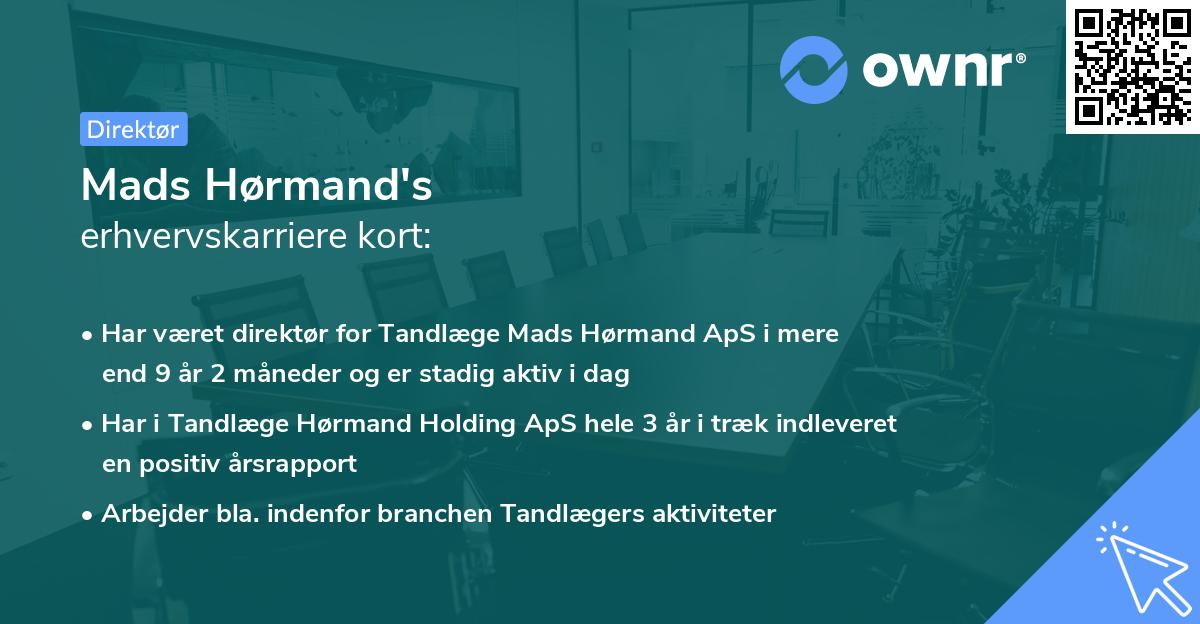 ownr®

Direktør

Mads Hørmand's
erhvervskarriere kort:

• Har været direktør for Tandlæge Mads Hørmand ApS i mere end 9 år 2 måneder og er stadig aktiv i dag

• Har i Tandlæge Hørmand Holding ApS hele 3 år i træk indleveret en positiv årsrapport

• Arbejder bla. indenfor branchen Tandlægers aktiviteter